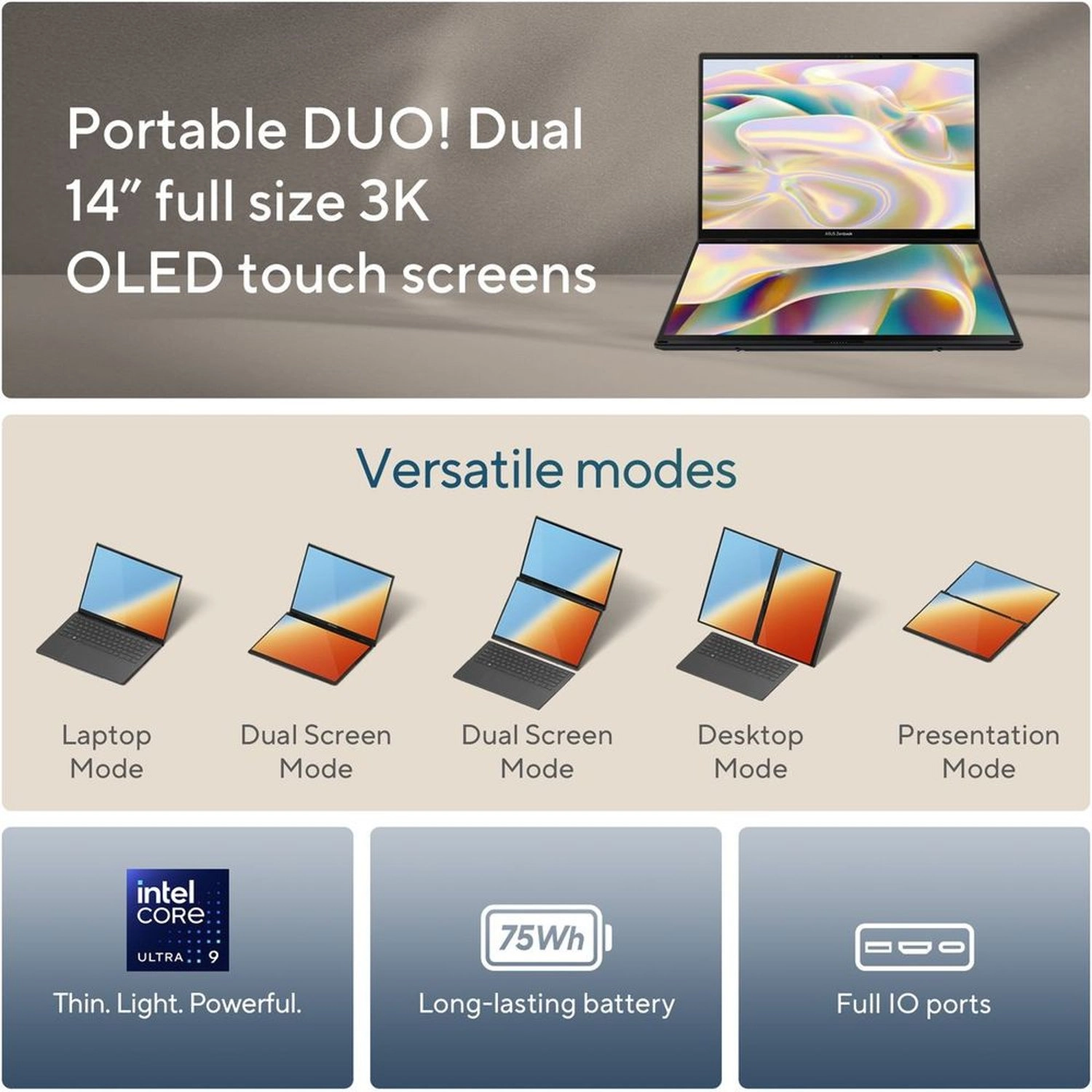 Portable DUO! Dual 14″ full size 3K OLED touch screens

ASUS Zenbook

Versatile modes

Laptop Mode

Dual Screen Mode

Dual Screen Mode

Desktop Mode

Presentation Mode

intel CORE ULTRA 9

Thin. Light. Powerful.

75Wh

Long-lasting battery

Full IO ports